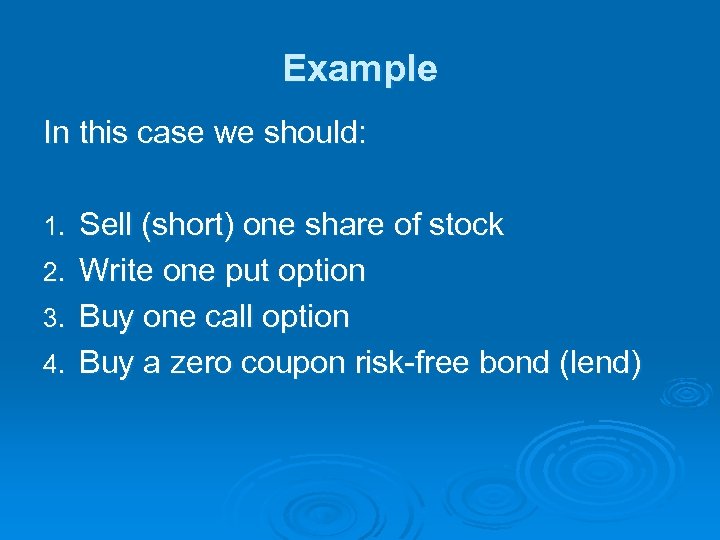 Example

In this case we should:

1. Sell (short) one share of stock
2. Write one put option
3. Buy one call option
4. Buy a zero coupon risk-free bond (lend)